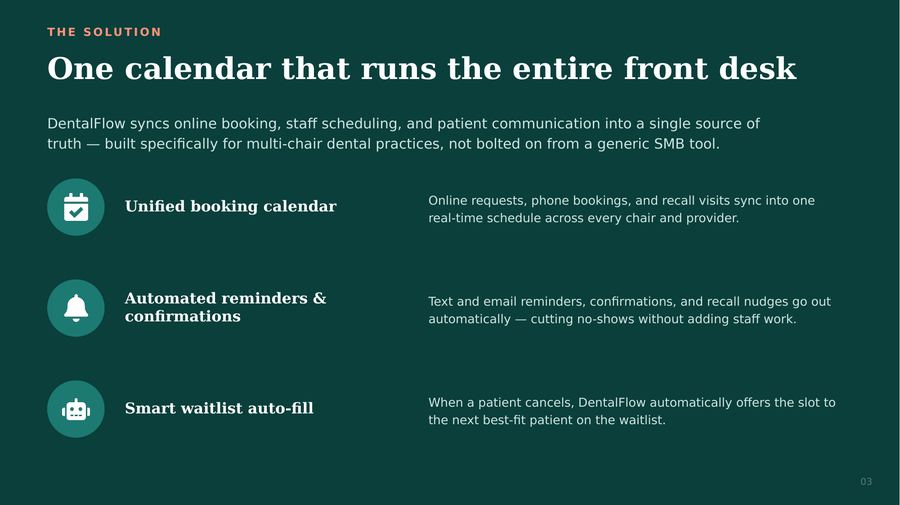 THE SOLUTION

One calendar that runs the entire front desk

DentalFlow syncs online booking, staff scheduling, and patient communication into a single source of truth — built specifically for multi-chair dental practices, not bolted on from a generic SMB tool.

Unified booking calendar

Online requests, phone bookings, and recall visits sync into one real-time schedule across every chair and provider.

Automated reminders & confirmations

Text and email reminders, confirmations, and recall nudges go out automatically — cutting no-shows without adding staff work.

Smart waitlist auto-fill

When a patient cancels, DentalFlow automatically offers the slot to the next best-fit patient on the waitlist.

03